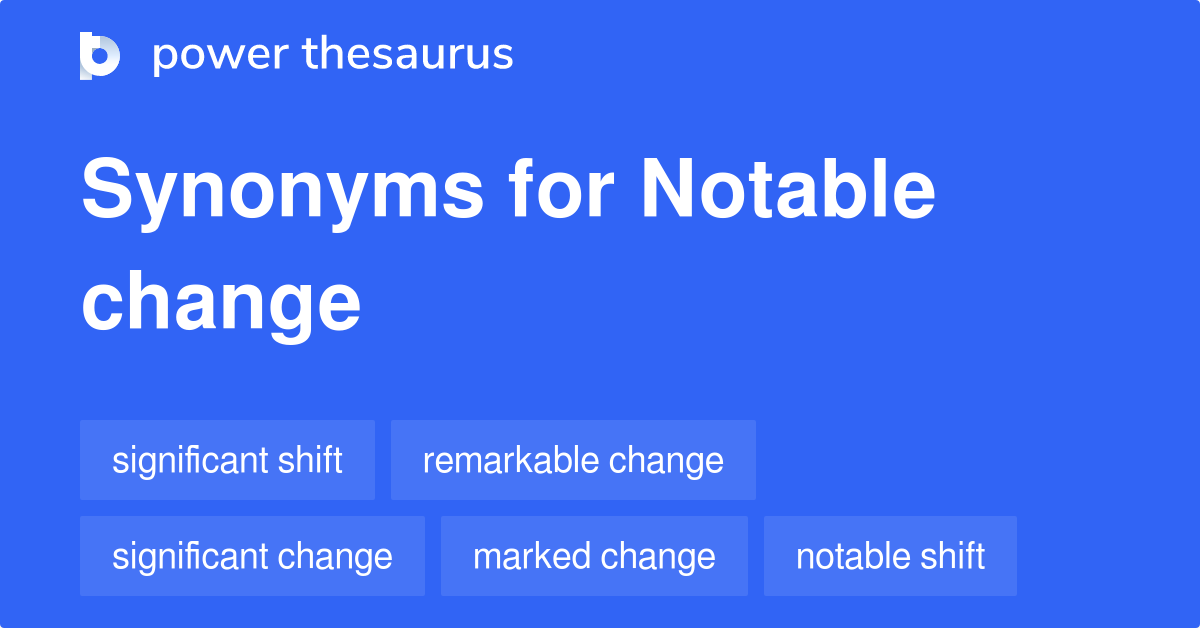 power thesaurus

Synonyms for Notable change

significant shift
remarkable change
significant change
marked change
notable shift